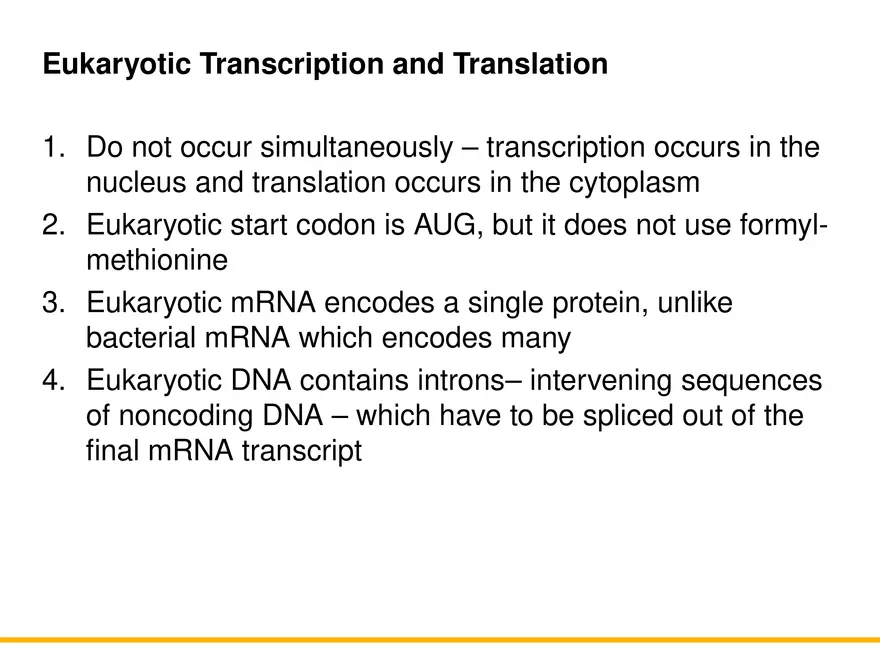 Eukaryotic Transcription and Translation

1. Do not occur simultaneously – transcription occurs in the nucleus and translation occurs in the cytoplasm
2. Eukaryotic start codon is AUG, but it does not use formyl-methionine
3. Eukaryotic mRNA encodes a single protein, unlike bacterial mRNA which encodes many
4. Eukaryotic DNA contains introns– intervening sequences of noncoding DNA – which have to be spliced out of the final mRNA transcript